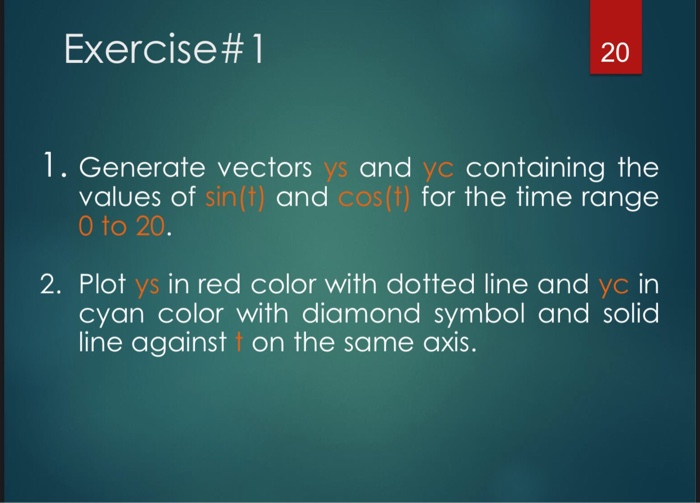 Exercise#1

20

1. Generate vectors ys and yc containing the values of sin(t) and cos(t) for the time range 0 to 20.

2. Plot ys in red color with dotted line and yc in cyan color with diamond symbol and solid line against t on the same axis.